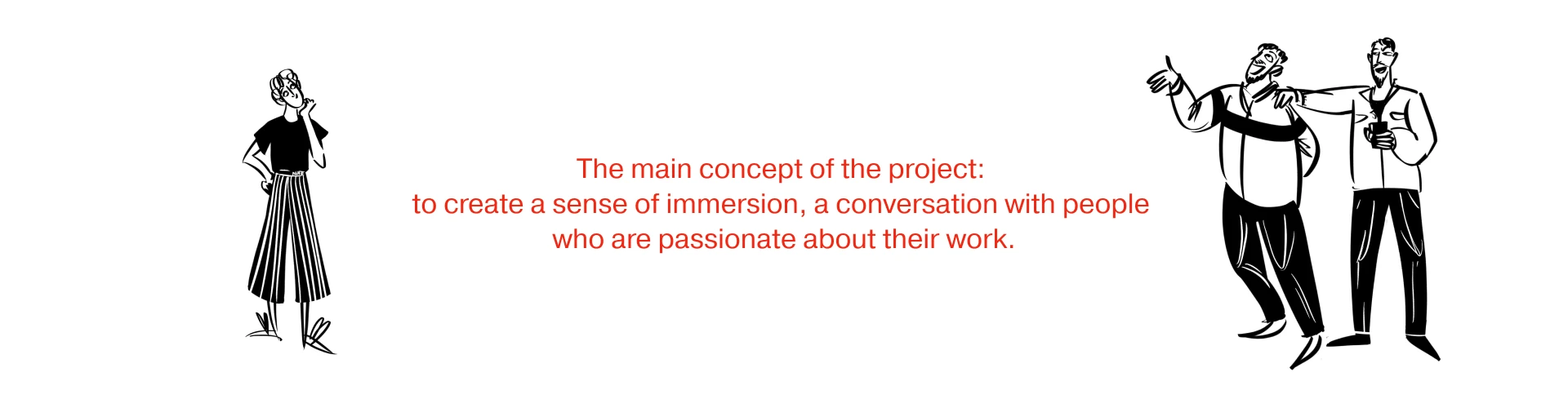 The main concept of the project:
to create a sense of immersion, a conversation with people who are passionate about their work.